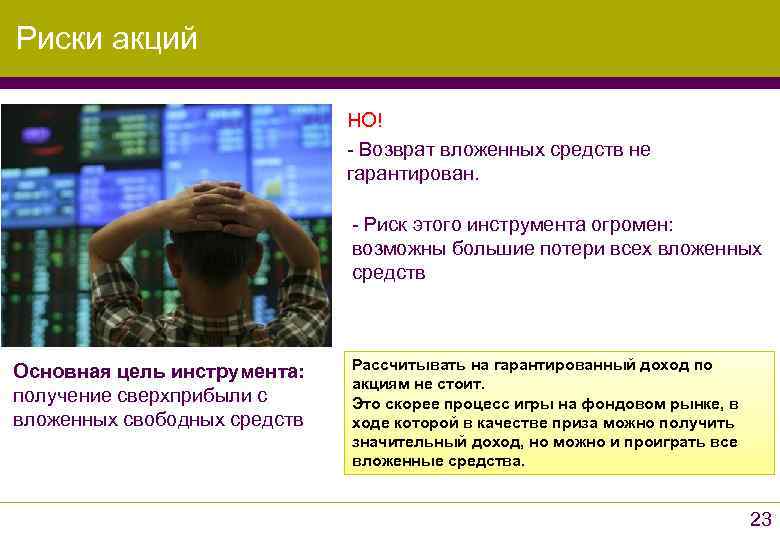 Риски акций

НО!
- Возврат вложенных средств не гарантирован.

- Риск этого инструмента огромен: возможны большие потери всех вложенных средств

Основная цель инструмента: получение сверхприбыли с вложенных свободных средств

Рассчитывать на гарантированный доход по акциям не стоит.
Это скорее процесс игры на фондовом рынке, в ходе которой в качестве приза можно получить значительный доход, но можно и проиграть все вложенные средства.

23